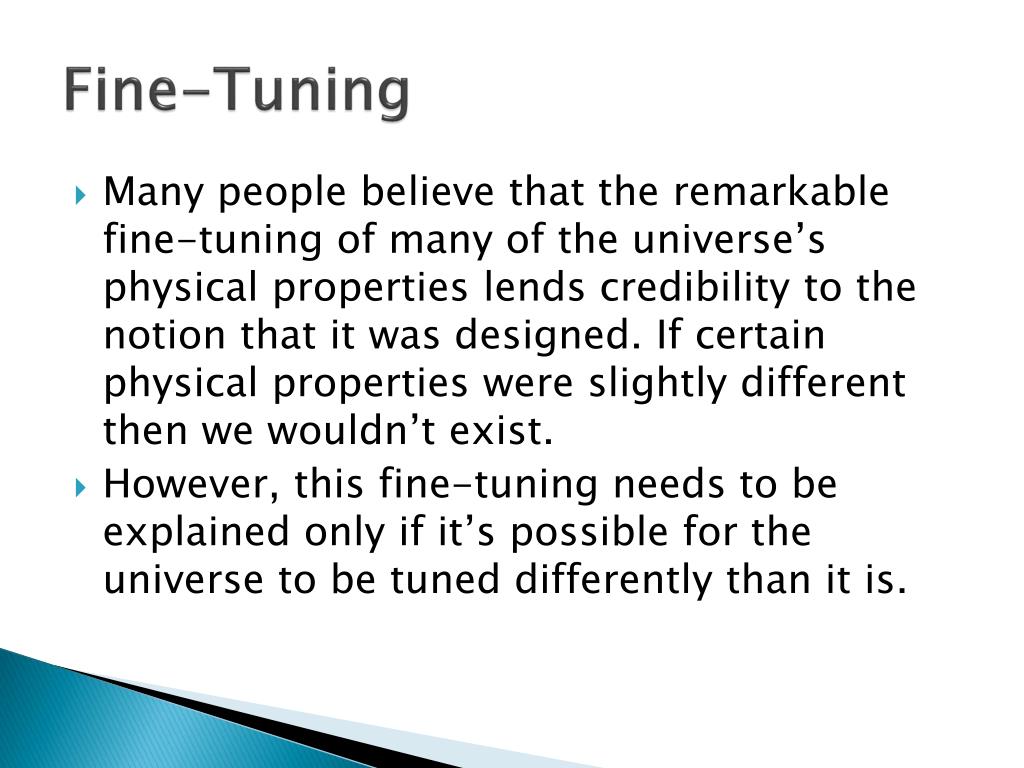 Fine-Tuning

Many people believe that the remarkable fine-tuning of many of the universe’s physical properties lends credibility to the notion that it was designed. If certain physical properties were slightly different then we wouldn’t exist.

However, this fine-tuning needs to be explained only if it’s possible for the universe to be tuned differently than it is.